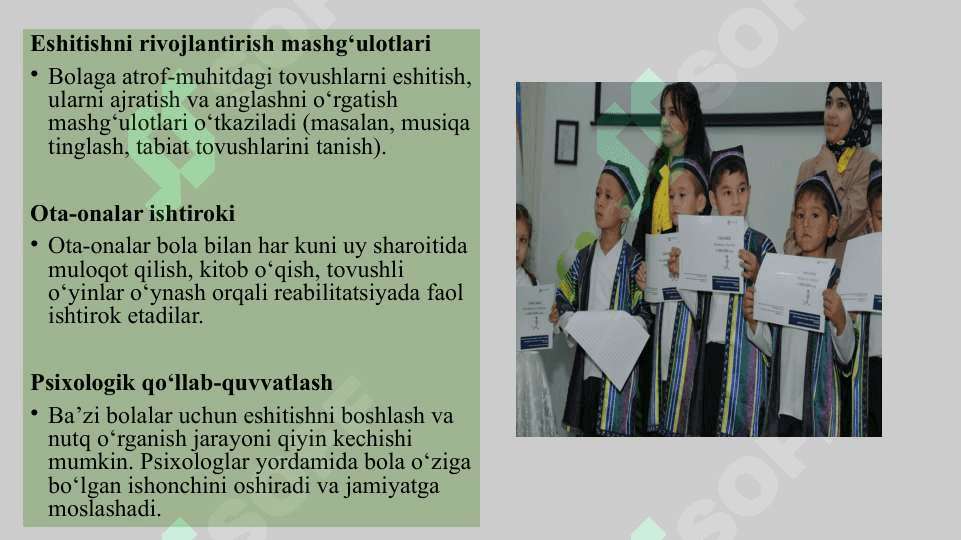 Eshitishni rivojlantirish mashg‘ulotlari

• Bolaga atrof-muhitdagi tovushlarni eshitish, ularni ajratish va anglashni o‘rgatish mashg‘ulotlari o‘tkaziladi (masalan, musiqa tinglash, tabiat tovushlarini tanish).

Ota-onalar ishtiroki

• Ota-onalar bola bilan har kuni uy sharoitida muloqot qilish, kitob o‘qish, tovushli o‘yinlar o‘ynash orqali reabilitatsiyada faol ishtirok etadilar.

Psixologik qo‘llab-quvvatlash

• Ba’zi bolalar uchun eshitishni boshlash va nutq o‘rganish jarayoni qiyin kechishi mumkin. Psixologlar yordamida bola o‘ziga bo‘lgan ishonchini oshiradi va jamiyatga moslashadi.